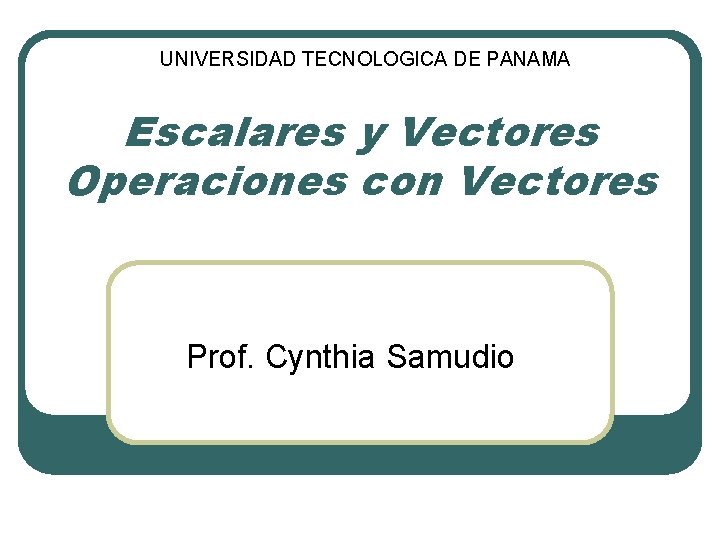 UNIVERSIDAD TECNOLOGICA DE PANAMA

Escalares y Vectores
Operaciones con Vectores

Prof. Cynthia Samudio